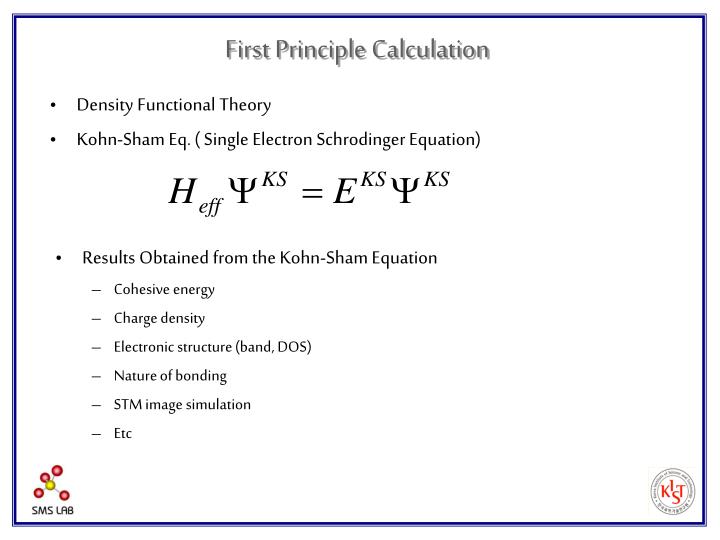 First Principle Calculation

• Density Functional Theory

• Kohn-Sham Eq. ( Single Electron Schrodinger Equation)

$H_{eff}\Psi^{KS} = E^{KS}\Psi^{KS}$

• Results Obtained from the Kohn-Sham Equation

– Cohesive energy

– Charge density

– Electronic structure (band, DOS)

– Nature of bonding

– STM image simulation

– Etc

SMS LAB

KIST